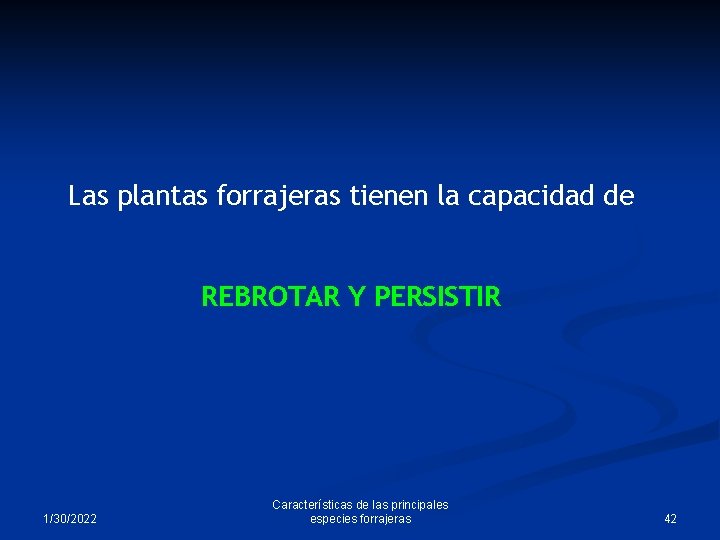 Las plantas forrajeras tienen la capacidad de

REBROTAR Y PERSISTIR

1/30/2022

Características de las principales especies forrajeras

42